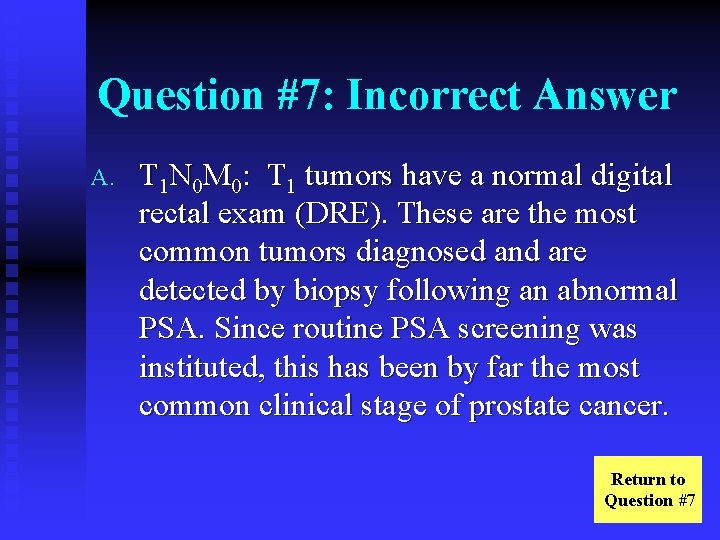 Question #7: Incorrect Answer

A. $T_1N_0M_0$: $T_1$ tumors have a normal digital rectal exam (DRE). These are the most common tumors diagnosed and are detected by biopsy following an abnormal PSA. Since routine PSA screening was instituted, this has been by far the most common clinical stage of prostate cancer.

Return to Question #7